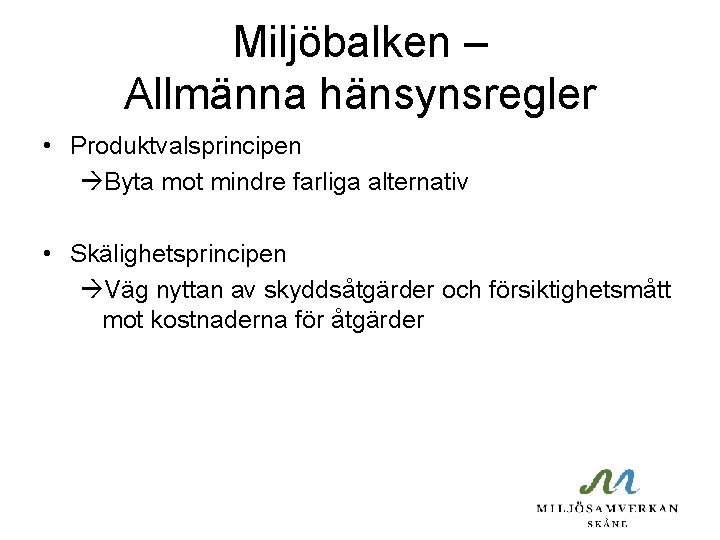 Miljöbalken –
Allmänna hänsynsregler

• Produktvalsprincipen
→Byta mot mindre farliga alternativ

• Skälighetsprincipen
→Väg nyttan av skyddsåtgärder och försiktighetsmått mot kostnaderna för åtgärder

MILJÖSAMVERKAN
SKÅNE